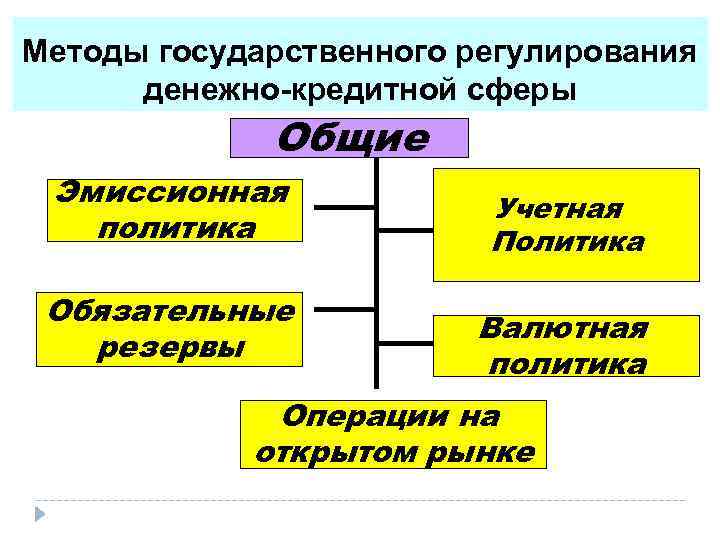 Методы государственного регулирования денежно-кредитной сферы

Общие

Эмиссионная политика

Учетная Политика

Обязательные резервы

Валютная политика

Операции на открытом рынке